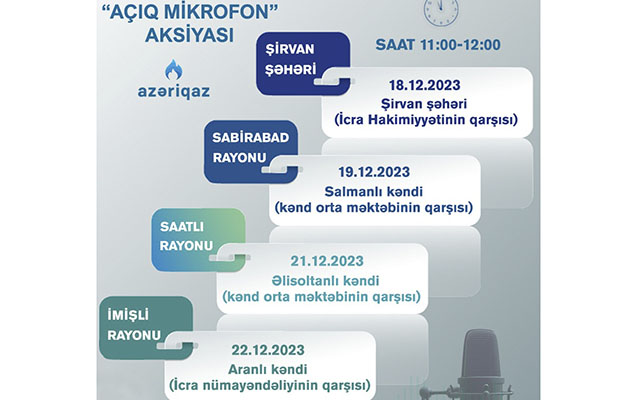 "AÇIQ MİKROFON" AKSİYASI

azəriqaz

SAAT 11:00-12:00

ŞİRVAN ŞƏHƏRİ

18.12.2023
Şirvan şəhəri
(İcra Hakimiyyətinin qarşısı)

SABİRABAD RAYONU

19.12.2023
Salmanlı kəndi
(kənd orta məktəbinin qarşısı)

SAATLI RAYONU

21.12.2023
Əlisoltanlı kəndi
(kənd orta məktəbinin qarşısı)

İMİŞLİ RAYONU

22.12.2023
Aranlı kəndi
(İcra nümayəndəliyinin qarşısı)